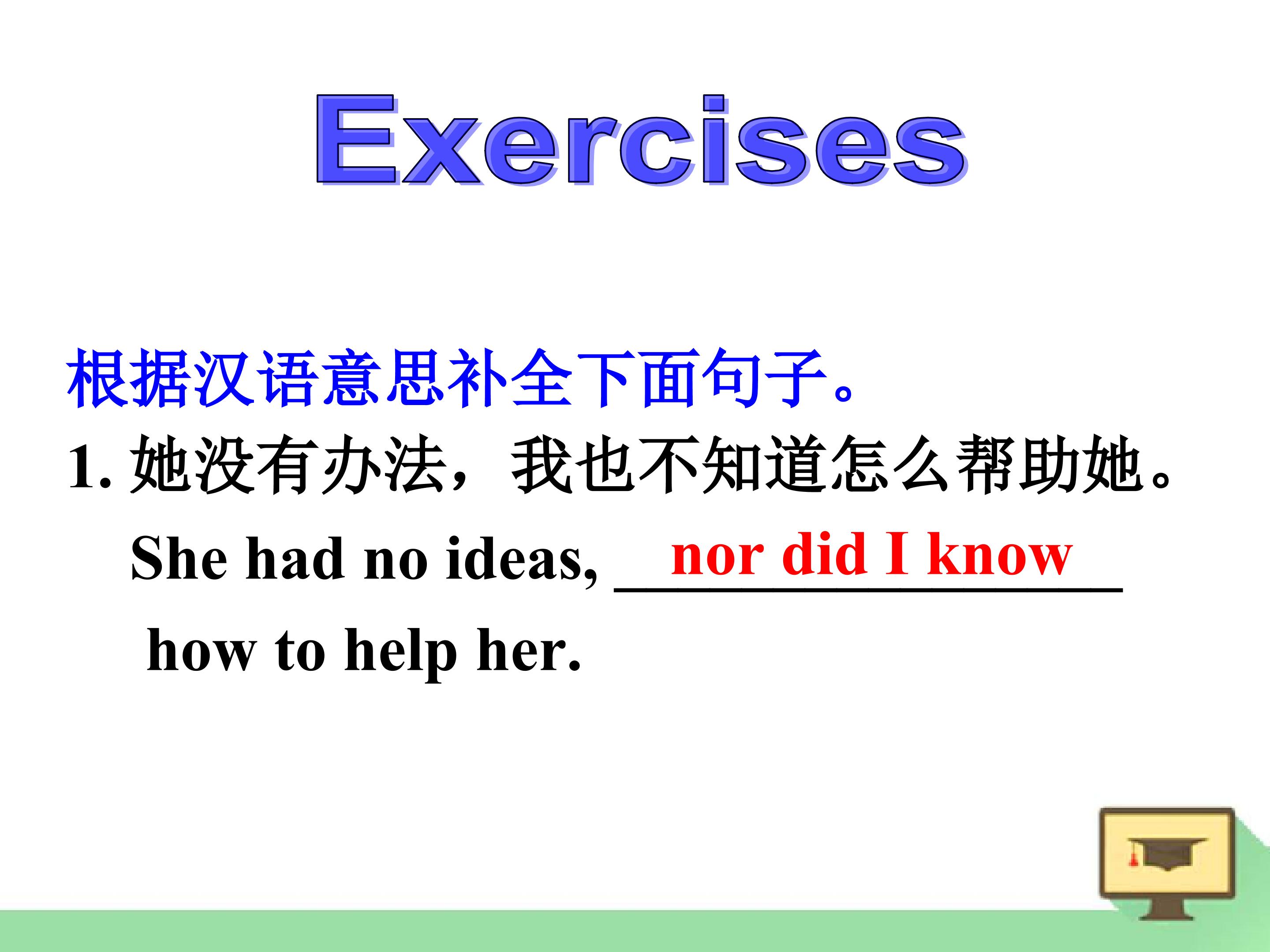 Exercises

根据汉语意思补全下面句子。

1.她没有办法，我也不知道怎么帮助她。

She had no ideas, nor did I know how to help her.